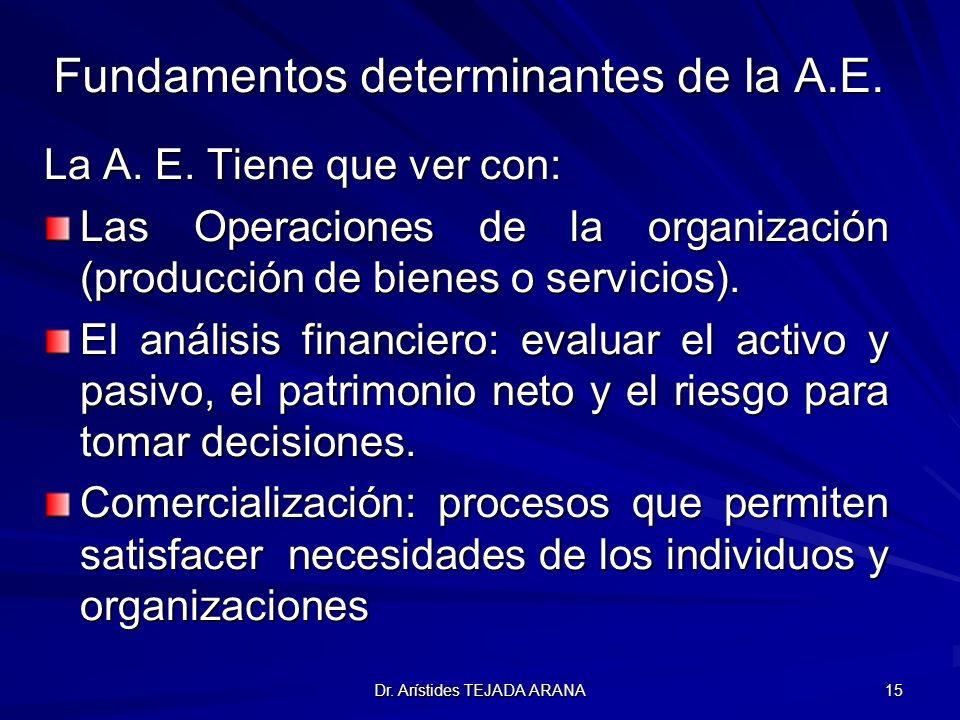 Fundamentos determinantes de la A.E.

La A. E. Tiene que ver con:

Las Operaciones de la organización (producción de bienes o servicios).

El análisis financiero: evaluar el activo y pasivo, el patrimonio neto y el riesgo para tomar decisiones.

Comercialización: procesos que permiten satisfacer necesidades de los individuos y organizaciones

Dr. Arístides TEJADA ARANA

15